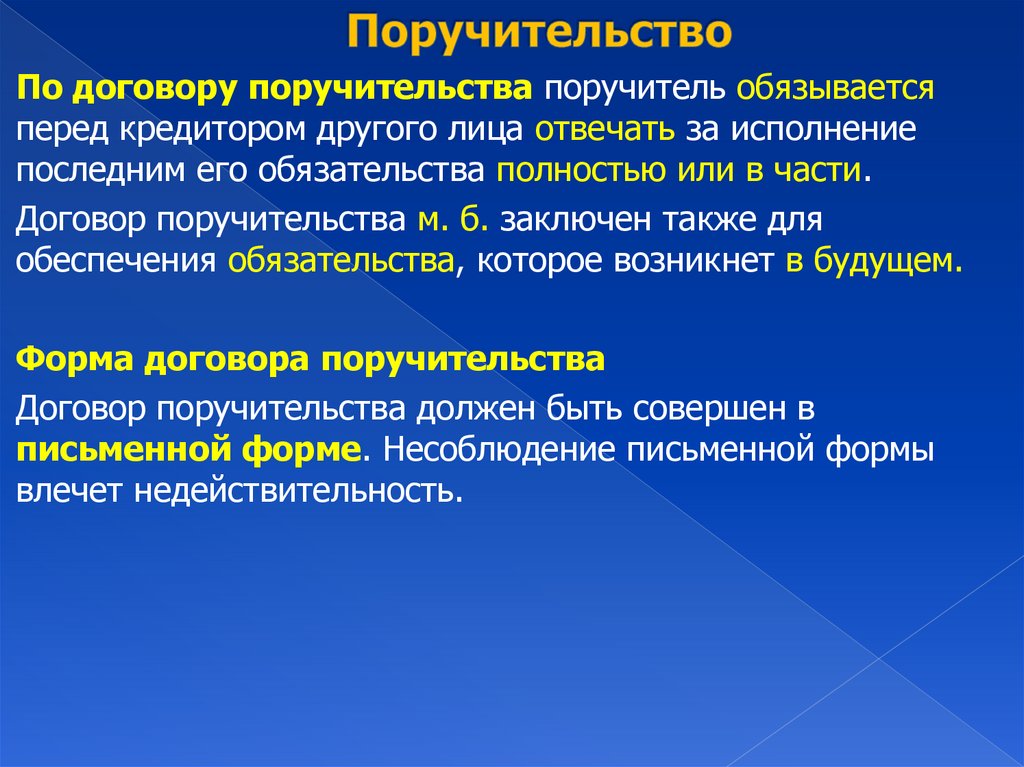 Поручительство

По договору поручительства поручитель обязывается перед кредитором другого лица отвечать за исполнение последним его обязательства полностью или в части.

Договор поручительства м. б. заключен также для обеспечения обязательства, которое возникнет в будущем.

Форма договора поручительства

Договор поручительства должен быть совершен в письменной форме. Несоблюдение письменной формы влечет недействительность.